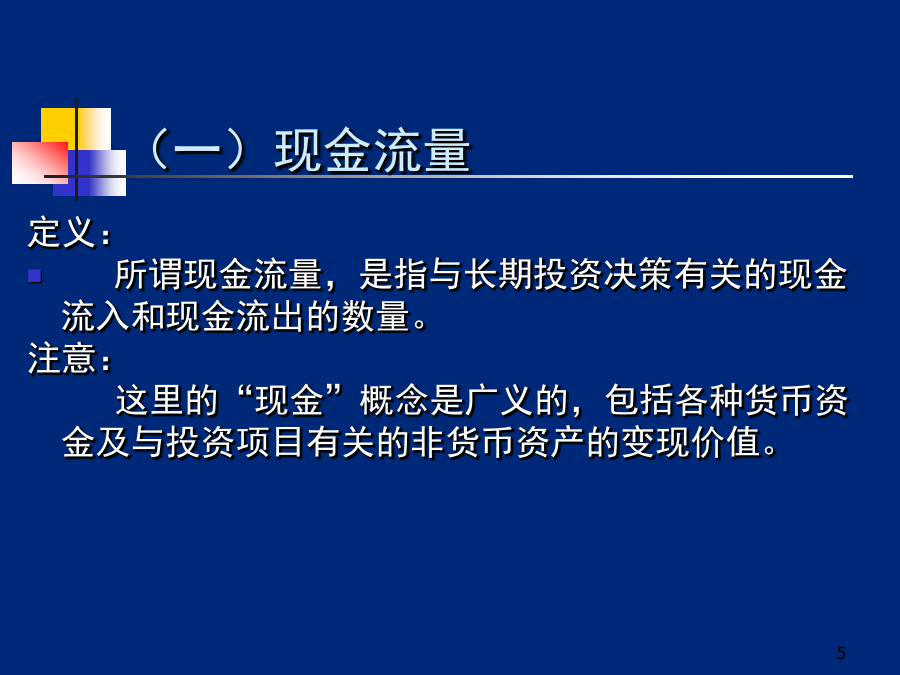 （一）现金流量

定义：

所谓现金流量，是指与长期投资决策有关的现金流入和现金流出的数量。

注意：

这里的“现金”概念是广义的，包括各种货币资金及与投资项目有关的非货币资产的变现价值。

5